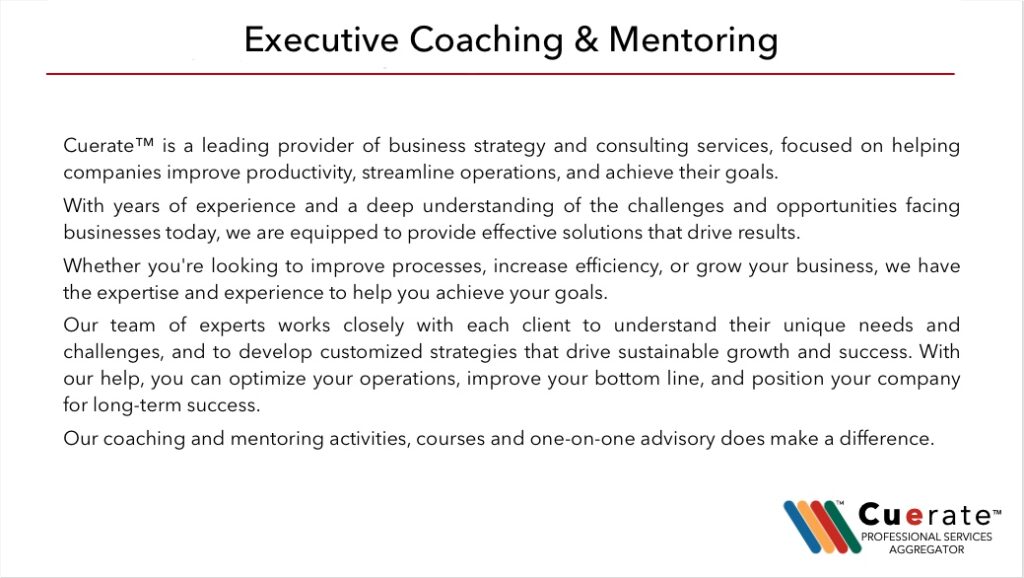 Executive Coaching & Mentoring

Cuerate™ is a leading provider of business strategy and consulting services, focused on helping companies improve productivity, streamline operations, and achieve their goals.

With years of experience and a deep understanding of the challenges and opportunities facing businesses today, we are equipped to provide effective solutions that drive results.

Whether you're looking to improve processes, increase efficiency, or grow your business, we have the expertise and experience to help you achieve your goals.

Our team of experts works closely with each client to understand their unique needs and challenges, and to develop customized strategies that drive sustainable growth and success. With our help, you can optimize your operations, improve your bottom line, and position your company for long-term success.

Our coaching and mentoring activities, courses and one-on-one advisory does make a difference.

Cuerate™
PROFESSIONAL SERVICES AGGREGATOR